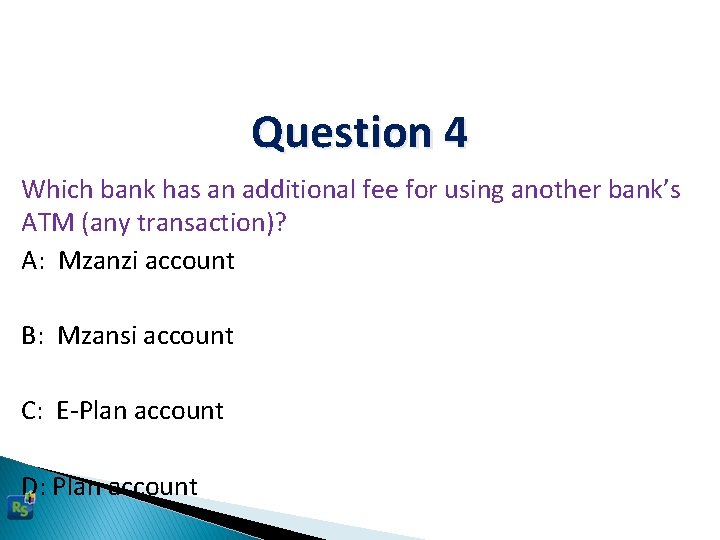 Question 4

Which bank has an additional fee for using another bank's ATM (any transaction)?

A: Mzanzi account

B: Mzansi account

C: E-Plan account

D: Plan account

RS